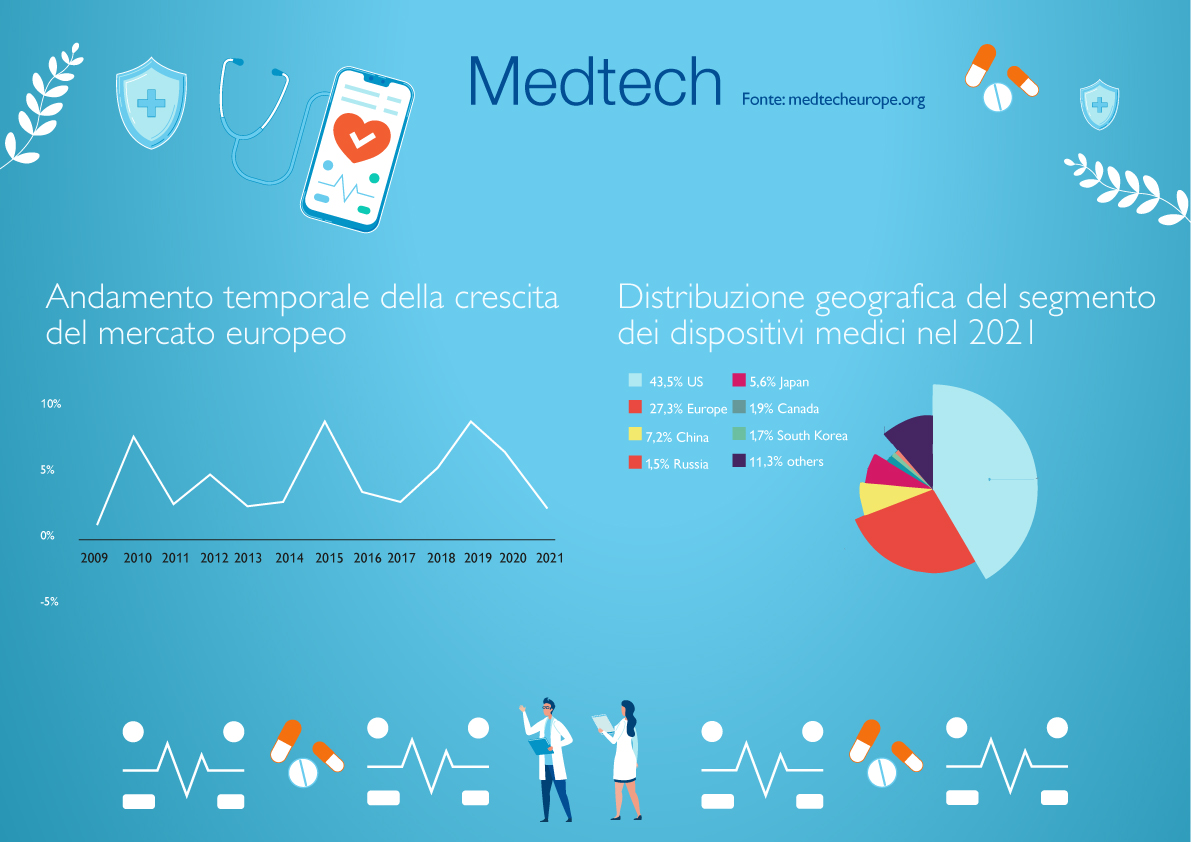 Medtech

Fonte: medtecheurope.org

Andamento temporale della crescita del mercato europeo

10%
5%
0%
-5%

2009 2010 2011 2012 2013 2014 2015 2016 2017 2018 2019 2020 2021

Distribuzione geografica del segmento dei dispositivi medici nel 2021

43,5% US
27,3% Europe
7,2% China
1,5% Russia
5,6% Japan
1,9% Canada
1,7% South Korea
11,3% others